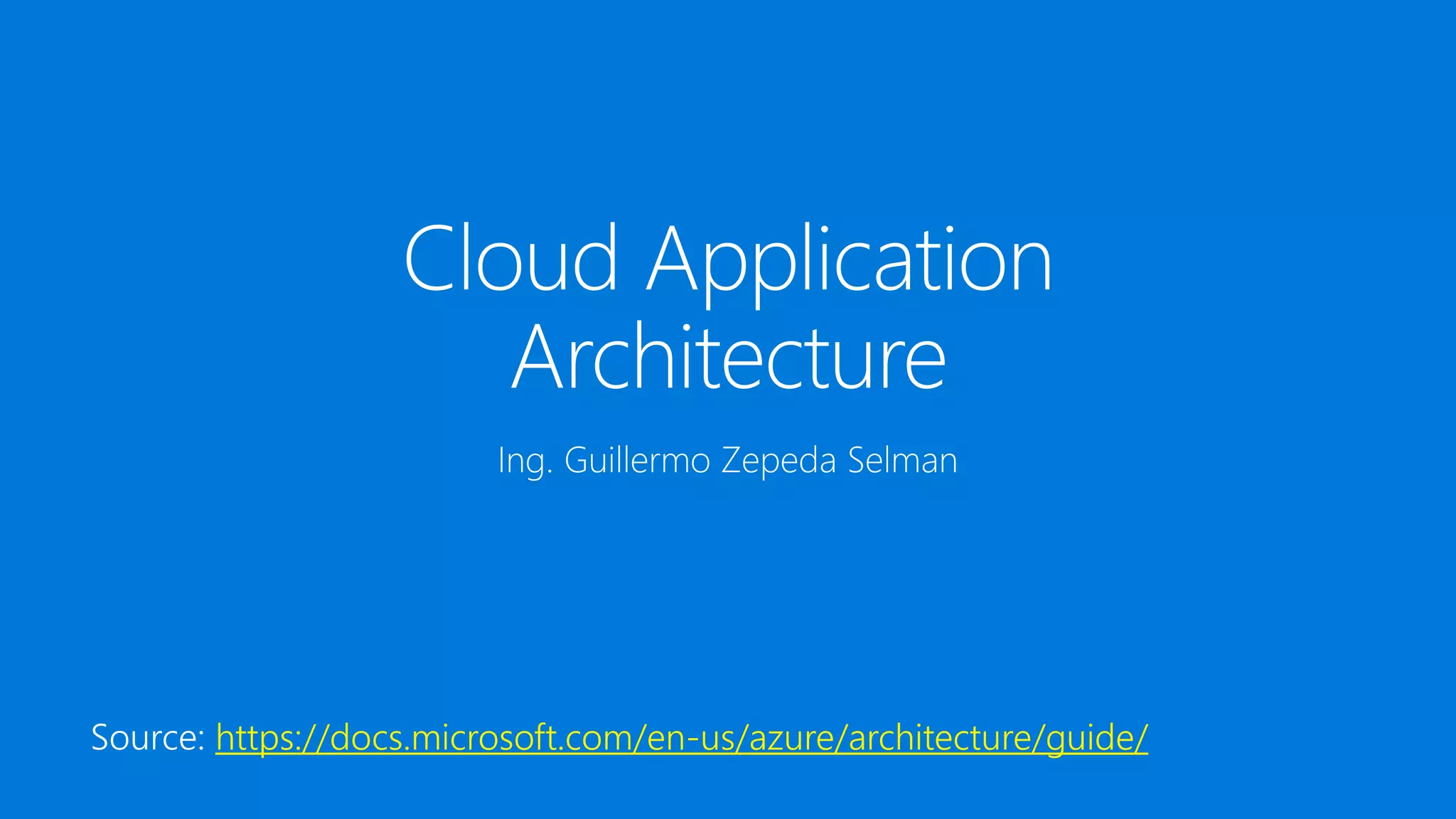 Cloud Application Architecture

Ing. Guillermo Zepeda Selman

Source: https://docs.microsoft.com/en-us/azure/architecture/guide/